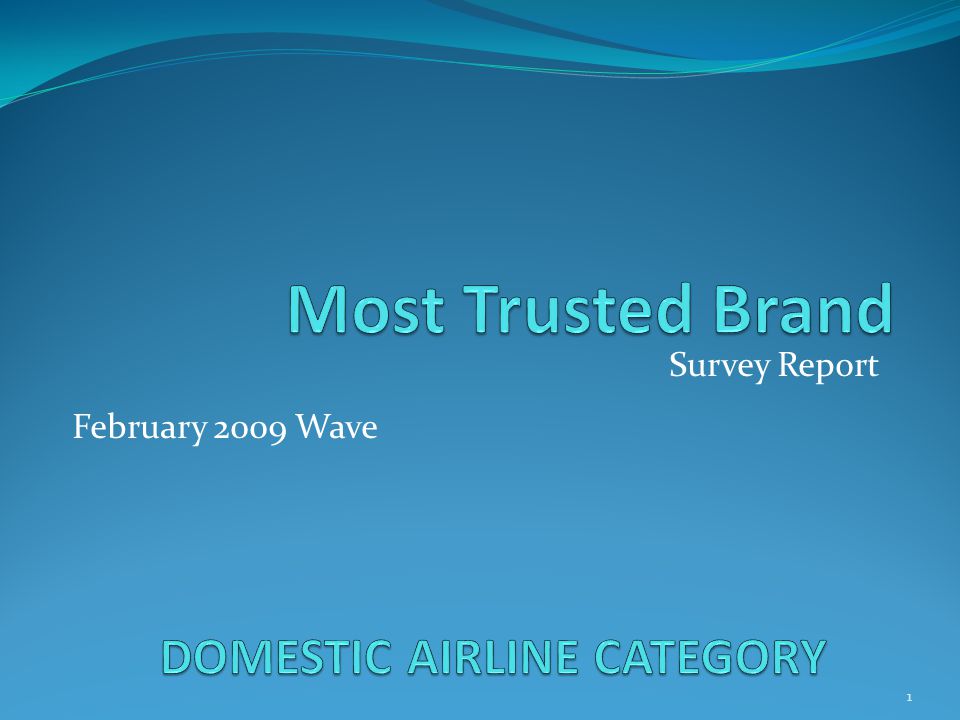 Most Trusted Brand
Survey Report

February 2009 Wave

DOMESTIC AIRLINE CATEGORY

1